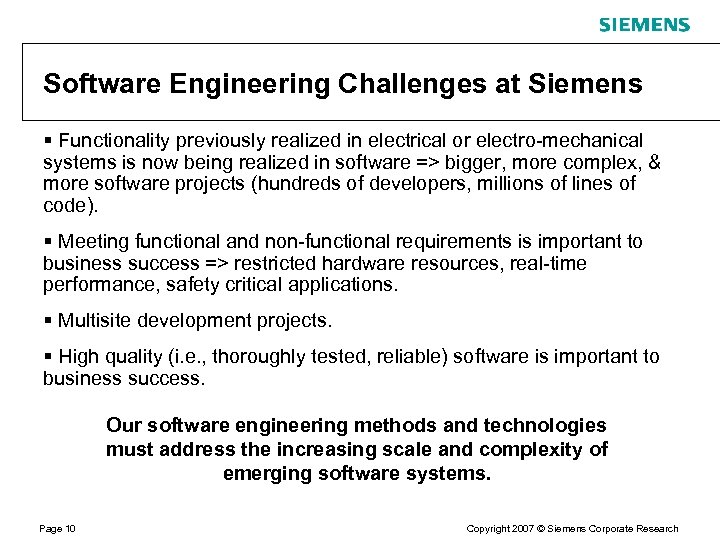 SIEMENS

Software Engineering Challenges at Siemens

▪ Functionality previously realized in electrical or electro-mechanical systems is now being realized in software => bigger, more complex, & more software projects (hundreds of developers, millions of lines of code).

▪ Meeting functional and non-functional requirements is important to business success => restricted hardware resources, real-time performance, safety critical applications.

▪ Multisite development projects.

▪ High quality (i.e., thoroughly tested, reliable) software is important to business success.

Our software engineering methods and technologies must address the increasing scale and complexity of emerging software systems.

Page 10

Copyright 2007 © Siemens Corporate Research